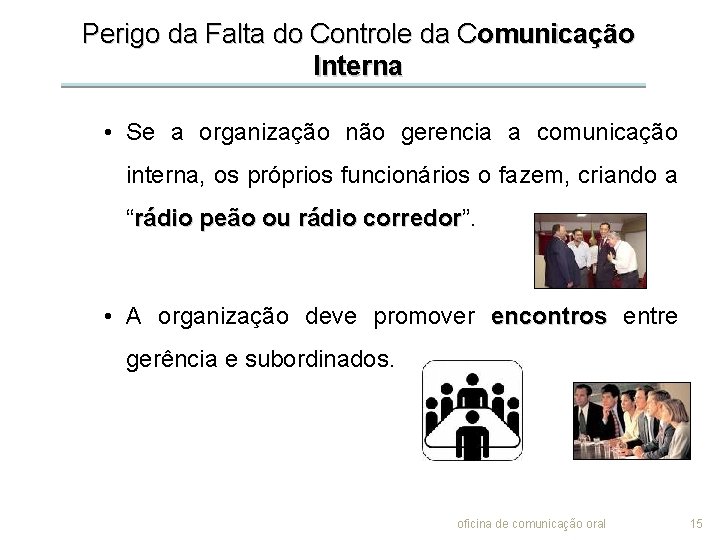 Perigo da Falta do Controle da Comunicação Interna

• Se a organização não gerencia a comunicação interna, os próprios funcionários o fazem, criando a “rádio peão ou rádio corredor”.

• A organização deve promover encontros entre gerência e subordinados.

oficina de comunicação oral 15